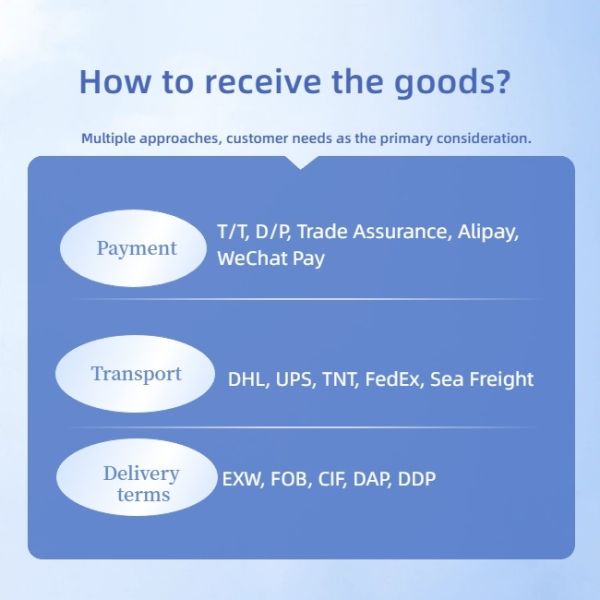 How to receive the goods?

Multiple approaches, customer needs as the primary consideration.

Payment

T/T, D/P, Trade Assurance, Alipay, WeChat Pay

Transport

DHL, UPS, TNT, FedEx, Sea Freight

Delivery terms

EXW, FOB, CIF, DAP, DDP